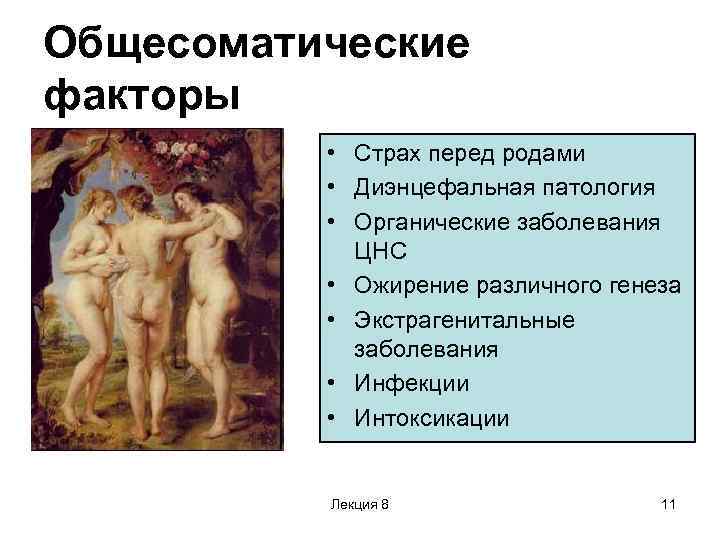 Общесоматические факторы

• Страх перед родами
• Диэнцефальная патология
• Органические заболевания ЦНС
• Ожирение различного генеза
• Экстрагенитальные заболевания
• Инфекции
• Интоксикации

Лекция 8

11